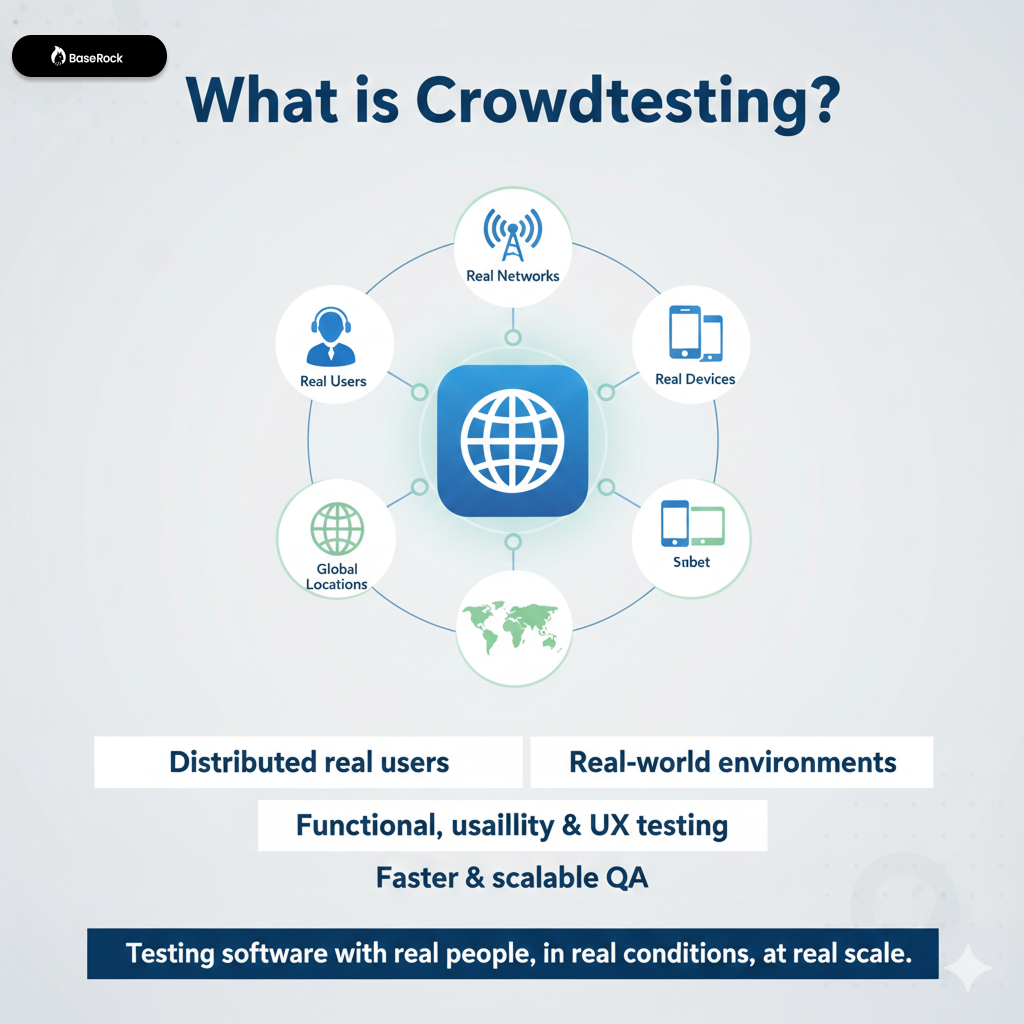 BaseRock

What is Crowdtesting?

Real Networks

Real Users

Real Devices

Global Locations

Snbet

Distributed real users

Real-world environments

Functional, usaillity & UX testing

Faster & scalable QA

Testing software with real people, in real conditions, at real scale.